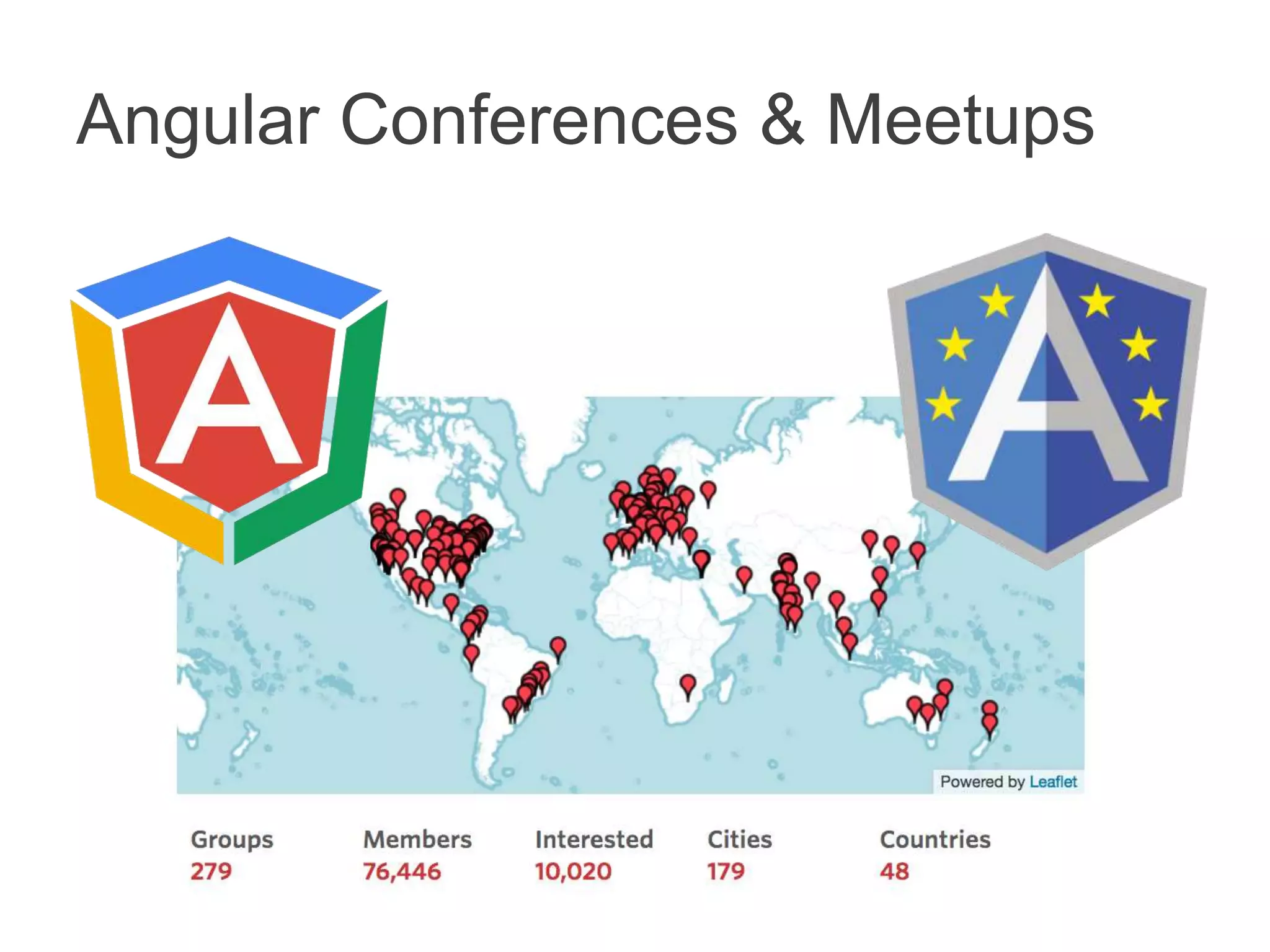 Angular Conferences & Meetups

A

A

Powered by Leaflet

| Groups | Members | Interested | Cities | Countries |
|---|---|---|---|---|
| 279 | 76,446 | 10,020 | 179 | 48 |